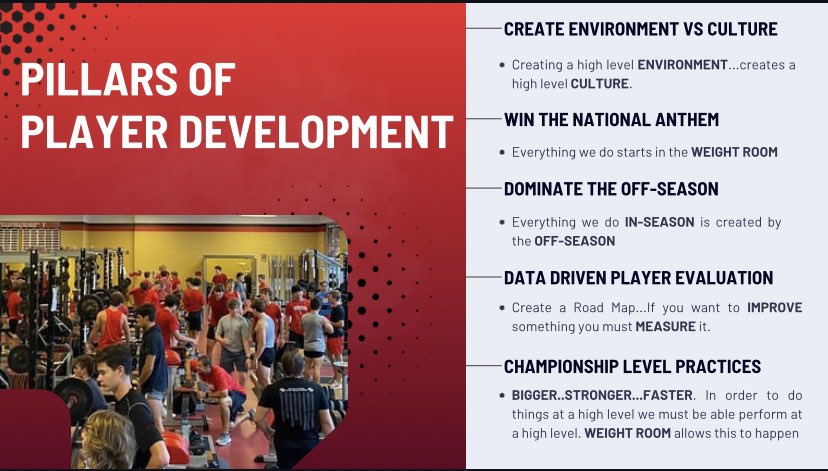 PILLARS OF PLAYER DEVELOPMENT

CREATE ENVIRONMENT VS CULTURE

• Creating a high level ENVIRONMENT...creates a high level CULTURE.

WIN THE NATIONAL ANTHEM

• Everything we do starts in the WEIGHT ROOM

DOMINATE THE OFF-SEASON

• Everything we do IN-SEASON is created by the OFF-SEASON

DATA DRIVEN PLAYER EVALUATION

• Create a Road Map...If you want to IMPROVE something you must MEASURE it.

CHAMPIONSHIP LEVEL PRACTICES

• BIGGER..STRONGER...FASTER. In order to do things at a high level we must be able perform at a high level. WEIGHT ROOM allows this to happen